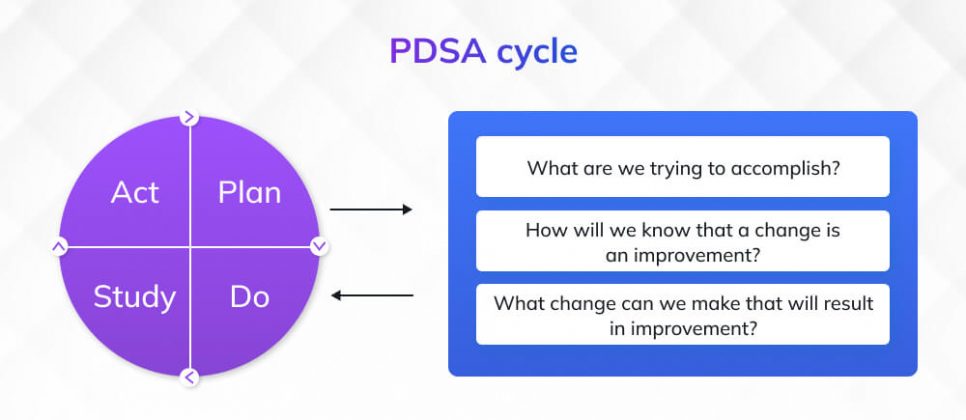 PDSA cycle

Act

Plan

Study

Do

What are we trying to accomplish?

How will we know that a change is an improvement?

What change can we make that will result in improvement?